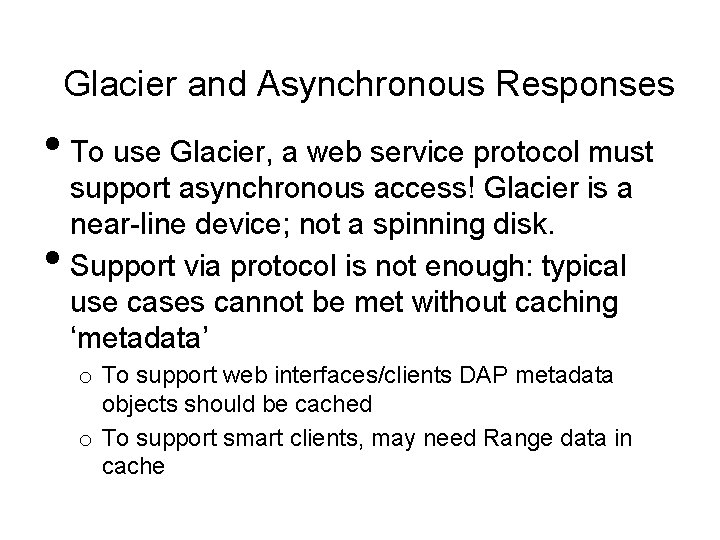 Glacier and Asynchronous Responses

• To use Glacier, a web service protocol must support asynchronous access! Glacier is a near-line device; not a spinning disk.
• Support via protocol is not enough: typical use cases cannot be met without caching ‘metadata’
  o To support web interfaces/clients DAP metadata objects should be cached
  o To support smart clients, may need Range data in cache